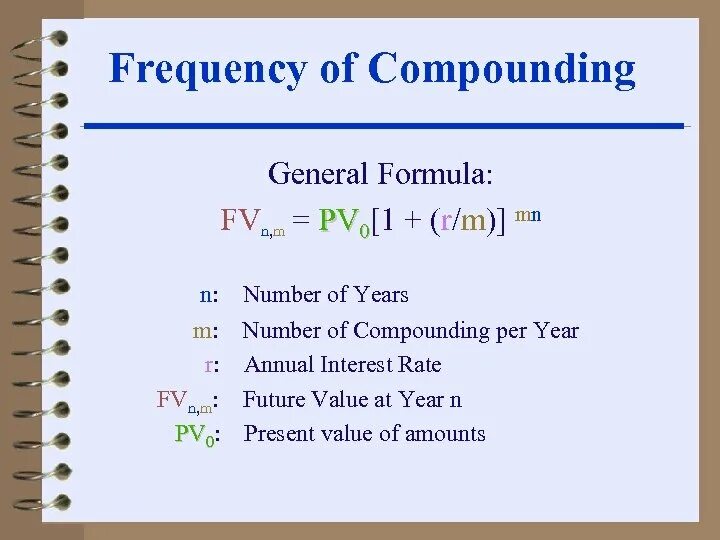 Frequency of Compounding

General Formula:

$FV_{n,m} = PV_0[1 + (r/m)]^{mn}$

n: Number of Years

m: Number of Compounding per Year

r: Annual Interest Rate

$FV_{n,m}$: Future Value at Year n

$PV_0$: Present value of amounts